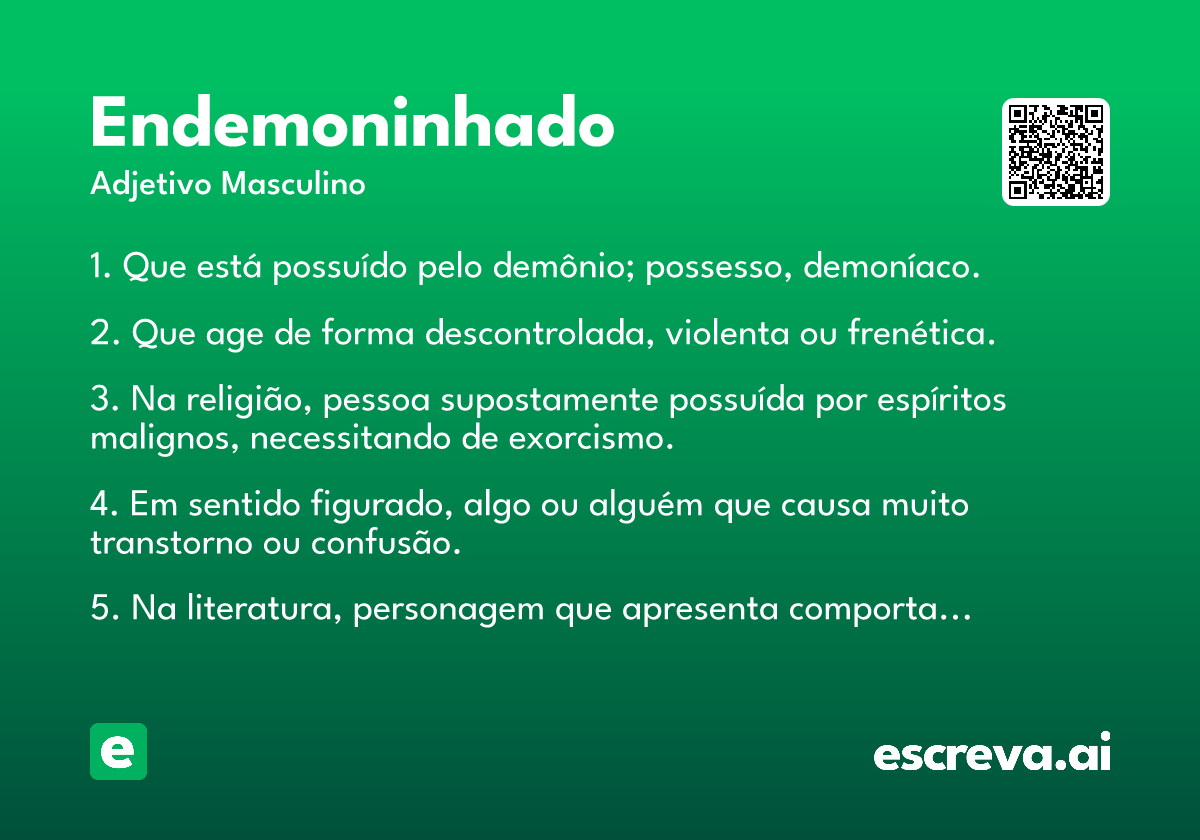 Endemoninhado
Adjetivo Masculino

1. Que está possuído pelo demônio; possesso, demoníaco.

2. Que age de forma descontrolada, violenta ou frenética.

3. Na religião, pessoa supostamente possuída por espíritos malignos, necessitando de exorcismo.

4. Em sentido figurado, algo ou alguém que causa muito transtorno ou confusão.

5. Na literatura, personagem que apresenta comporta…

e

escreva.ai